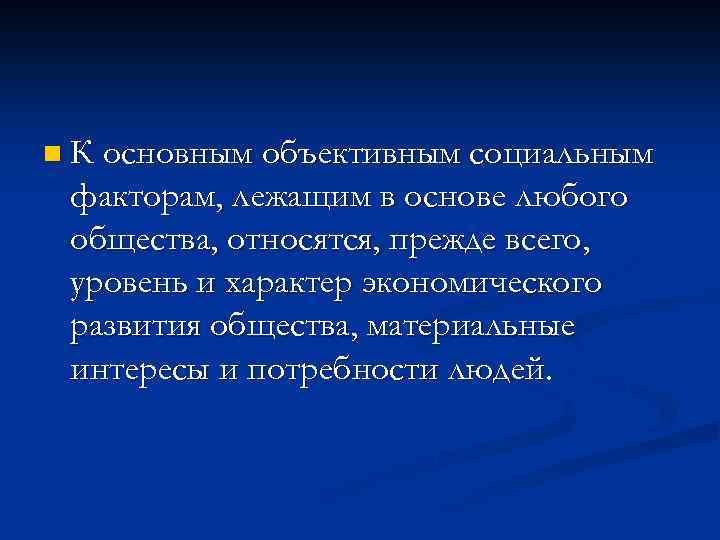 К основным объективным социальным факторам, лежащим в основе любого общества, относятся, прежде всего, уровень и характер экономического развития общества, материальные интересы и потребности людей.